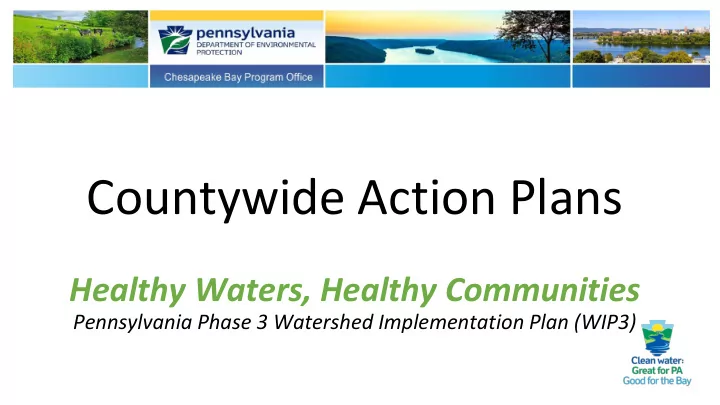 pennsylvania
DEPARTMENT OF ENVIRONMENTAL PROTECTION

Chesapeake Bay Program Office

Countywide Action Plans

Healthy Waters, Healthy Communities
Pennsylvania Phase 3 Watershed Implementation Plan (WIP3)

Clean water:
Great for PA
Good for the Bay